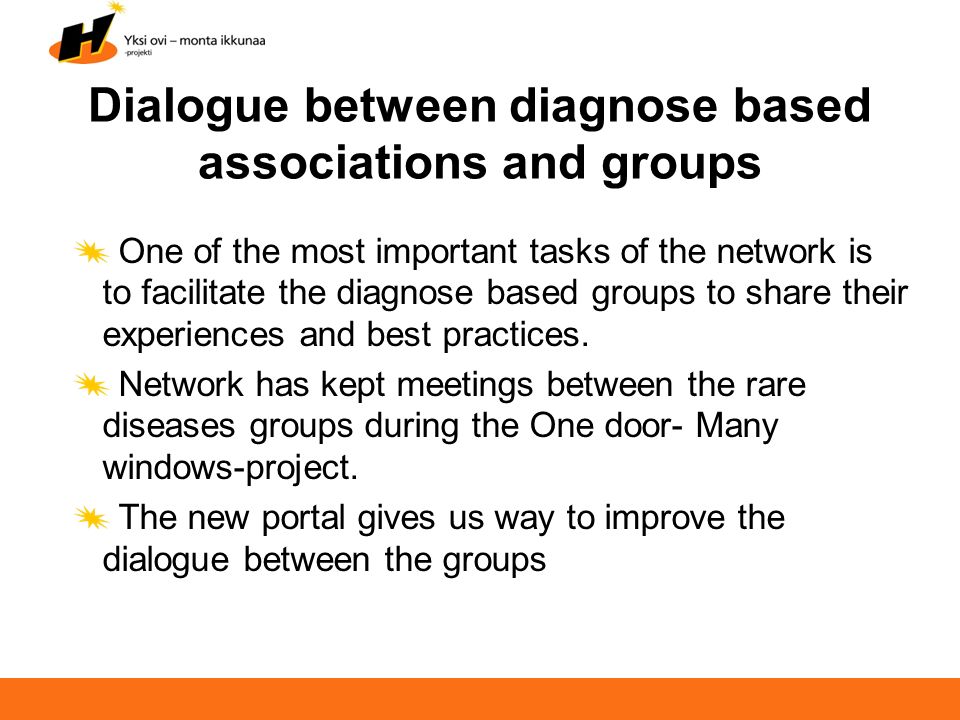 H

Yksi ovi – monta ikkunaa
-projekti

Dialogue between diagnose based associations and groups

One of the most important tasks of the network is to facilitate the diagnose based groups to share their experiences and best practices.

Network has kept meetings between the rare diseases groups during the One door- Many windows-project.

The new portal gives us way to improve the dialogue between the groups